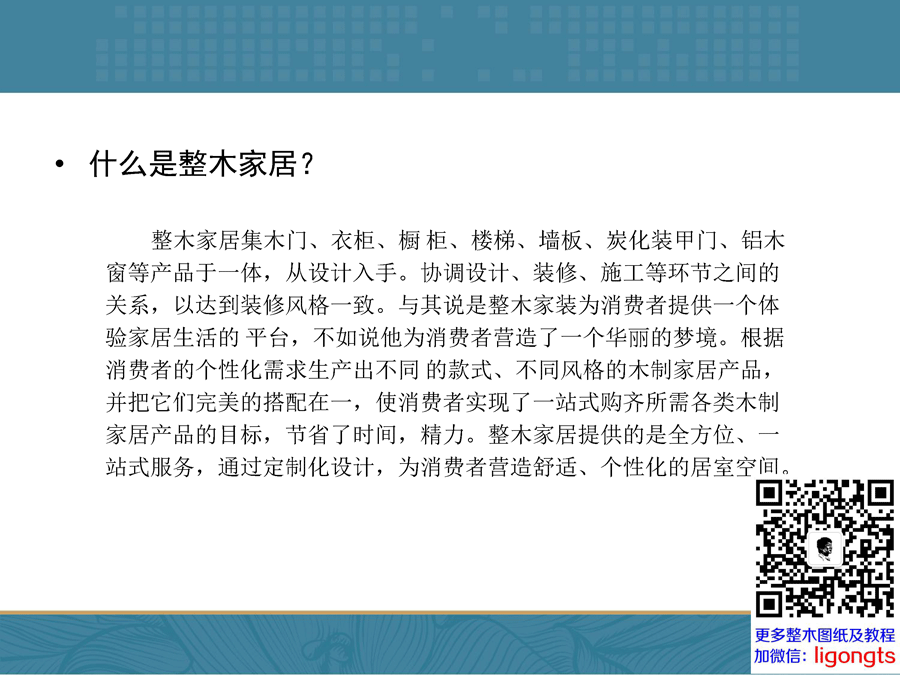 • 什么是整木家居？

整木家居集木门、衣柜、橱 柜、楼梯、墙板、炭化装甲门、铝木窗等产品于一体，从设计入手。协调设计、装修、施工等环节之间的关系，以达到装修风格一致。与其说是整木家装为消费者提供一个体验家居生活的 平台，不如说他为消费者营造了一个华丽的梦境。根据消费者的个性化需求生产出不同 的款式、不同风格的木制家居产品，并把它们完美的搭配在一，使消费者实现了一站式购齐所需各类木制家居产品的目标，节省了时间，精力。整木家居提供的是全方位、一站式服务，通过定制化设计，为消费者营造舒适、个性化的居室空间。

更多整木图纸及教程
加微信: ligongts